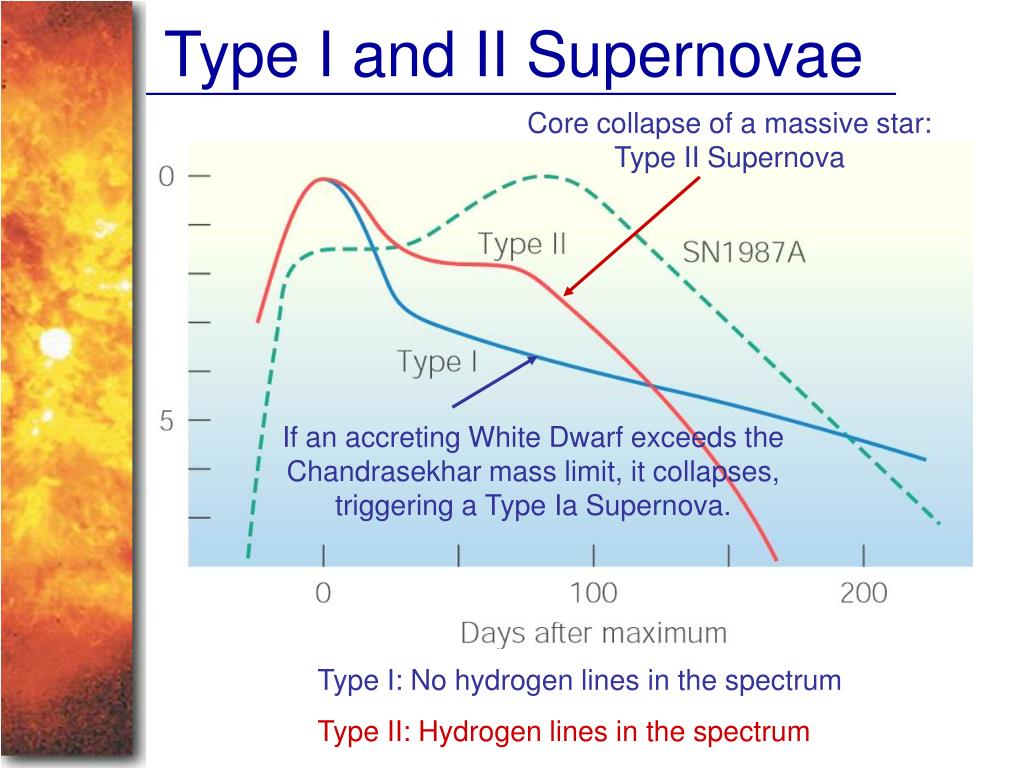 Type I and II Supernovae

Core collapse of a massive star: Type II Supernova

0

5

Type II

SN1987A

Type I

If an accreting White Dwarf exceeds the Chandrasekhar mass limit, it collapses, triggering a Type Ia Supernova.

0

100

200

Days after maximum

Type I: No hydrogen lines in the spectrum

Type II: Hydrogen lines in the spectrum